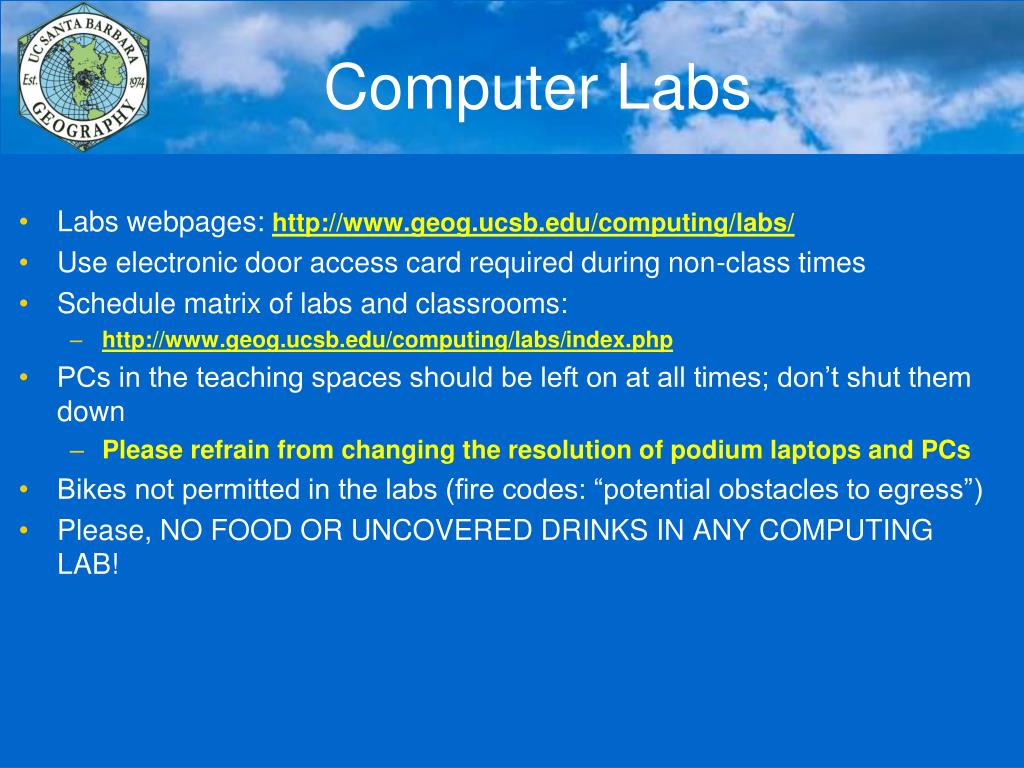 UC SANTA BARBARA
Est. 1974
GEOGRAPHY

Computer Labs

• Labs webpages: http://www.geog.ucsb.edu/computing/labs/
• Use electronic door access card required during non-class times
• Schedule matrix of labs and classrooms:
– http://www.geog.ucsb.edu/computing/labs/index.php
• PCs in the teaching spaces should be left on at all times; don’t shut them down
– Please refrain from changing the resolution of podium laptops and PCs
• Bikes not permitted in the labs (fire codes: “potential obstacles to egress”)
• Please, NO FOOD OR UNCOVERED DRINKS IN ANY COMPUTING LAB!